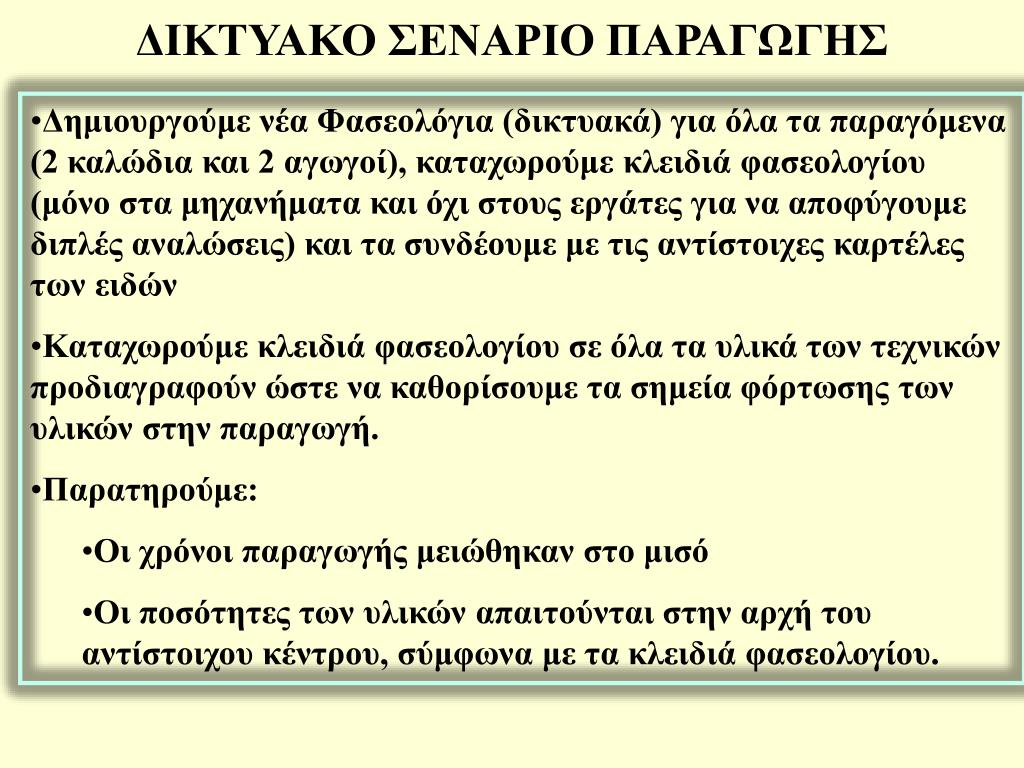 ΔΙΚΤΥΑΚΟ ΣΕΝΑΡΙΟ ΠΑΡΑΓΩΓΗΣ

•Δημιουργούμε νέα Φασεολόγια (δικτυακά) για όλα τα παραγόμενα (2 καλώδια και 2 αγωγοί), καταχωρούμε κλειδιά φασεολογίου (μόνο στα μηχανήματα και όχι στους εργάτες για να αποφύγουμε διπλές αναλώσεις) και τα συνδέουμε με τις αντίστοιχες καρτέλες των ειδών

•Καταχωρούμε κλειδιά φασεολογίου σε όλα τα υλικά των τεχνικών προδιαγραφούν ώστε να καθορίσουμε τα σημεία φόρτωσης των υλικών στην παραγωγή.

•Παρατηρούμε:

•Οι χρόνοι παραγωγής μειώθηκαν στο μισό

•Οι ποσότητες των υλικών απαιτούνται στην αρχή του αντίστοιχου κέντρου, σύμφωνα με τα κλειδιά φασεολογίου.